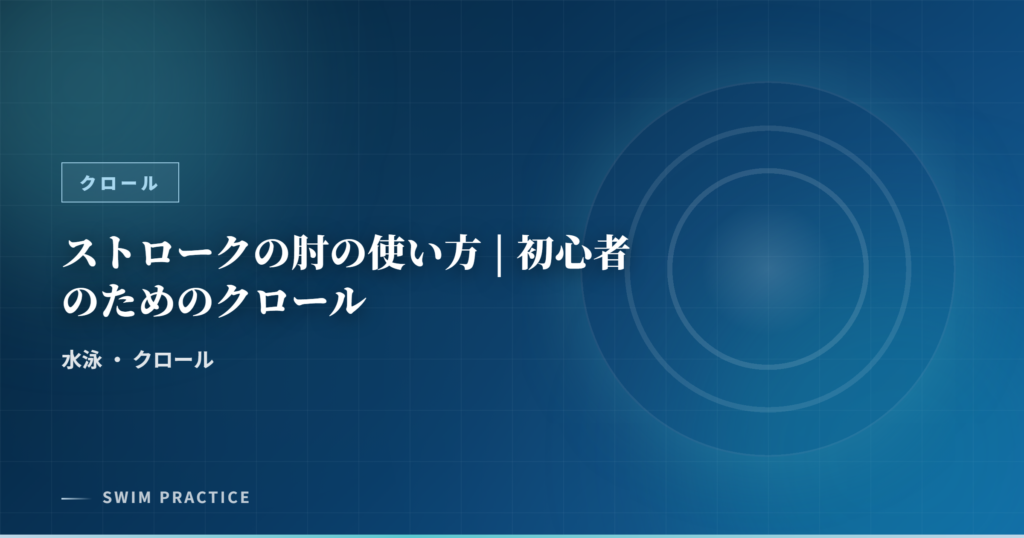 クロール

ストロークの肘の使い方｜初心者のためのクロール

水泳 ・ クロール

SWIM PRACTICE